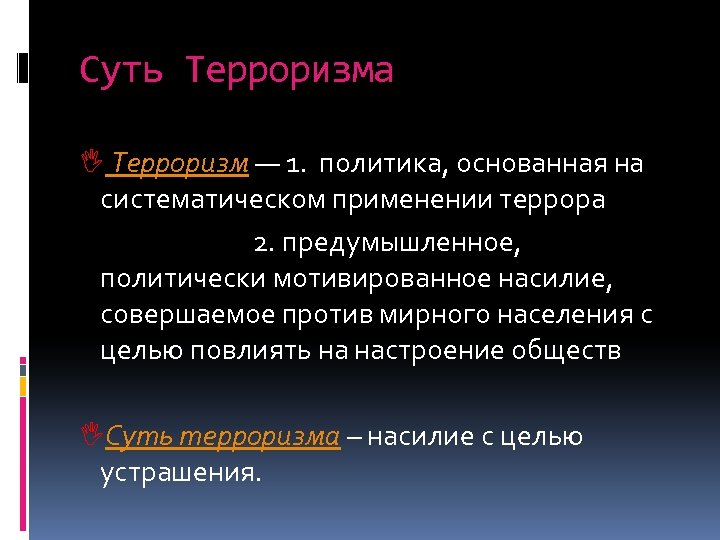 Суть Терроризма

Терроризм — 1. политика, основанная на систематическом применении террора

2. предумышленное, политически мотивированное насилие, совершаемое против мирного населения с целью повлиять на настроение обществ

Суть терроризма – насилие с целью устрашения.